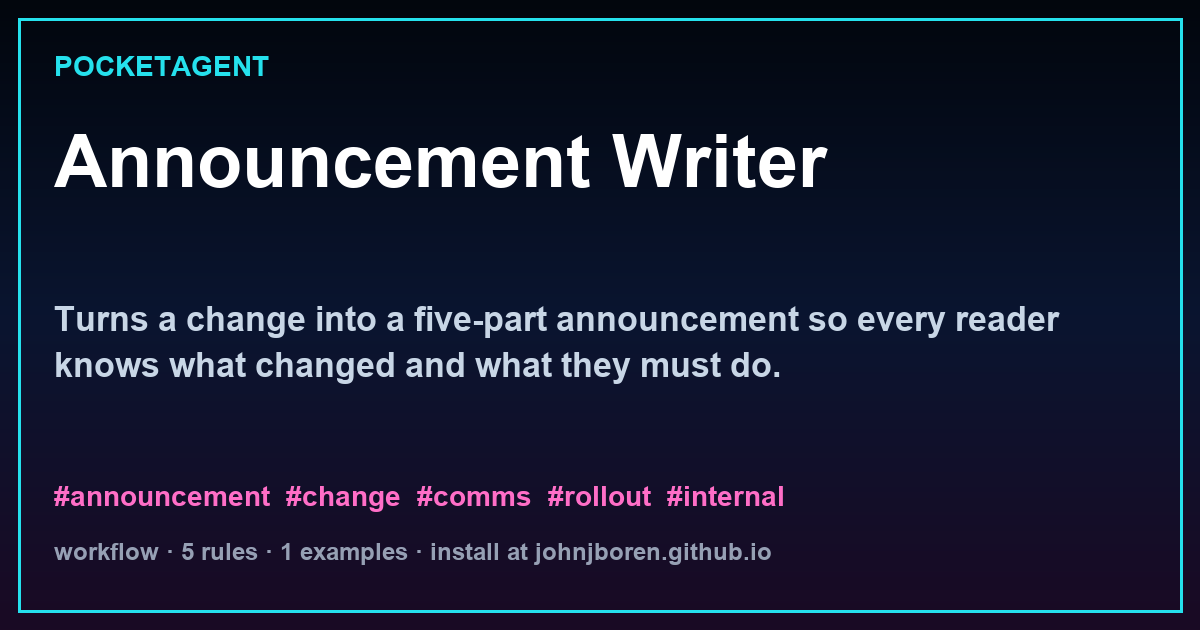 POCKETAGENT

Announcement Writer

Turns a change into a five-part announcement so every reader knows what changed and what they must do.

#announcement #change #comms #rollout #internal

workflow · 5 rules · 1 examples · install at johnjboren.github.io